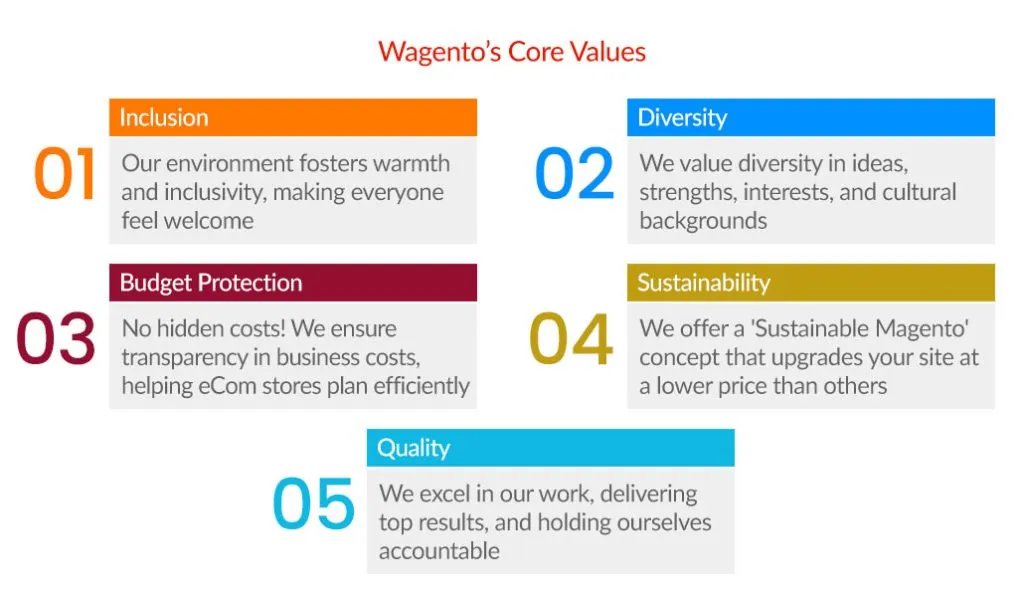 Wagento's Core Values

01
Inclusion
Our environment fosters warmth and inclusivity, making everyone feel welcome

02
Diversity
We value diversity in ideas, strengths, interests, and cultural backgrounds

03
Budget Protection
No hidden costs! We ensure transparency in business costs, helping eCom stores plan efficiently

04
Sustainability
We offer a 'Sustainable Magento' concept that upgrades your site at a lower price than others

05
Quality
We excel in our work, delivering top results, and holding ourselves accountable